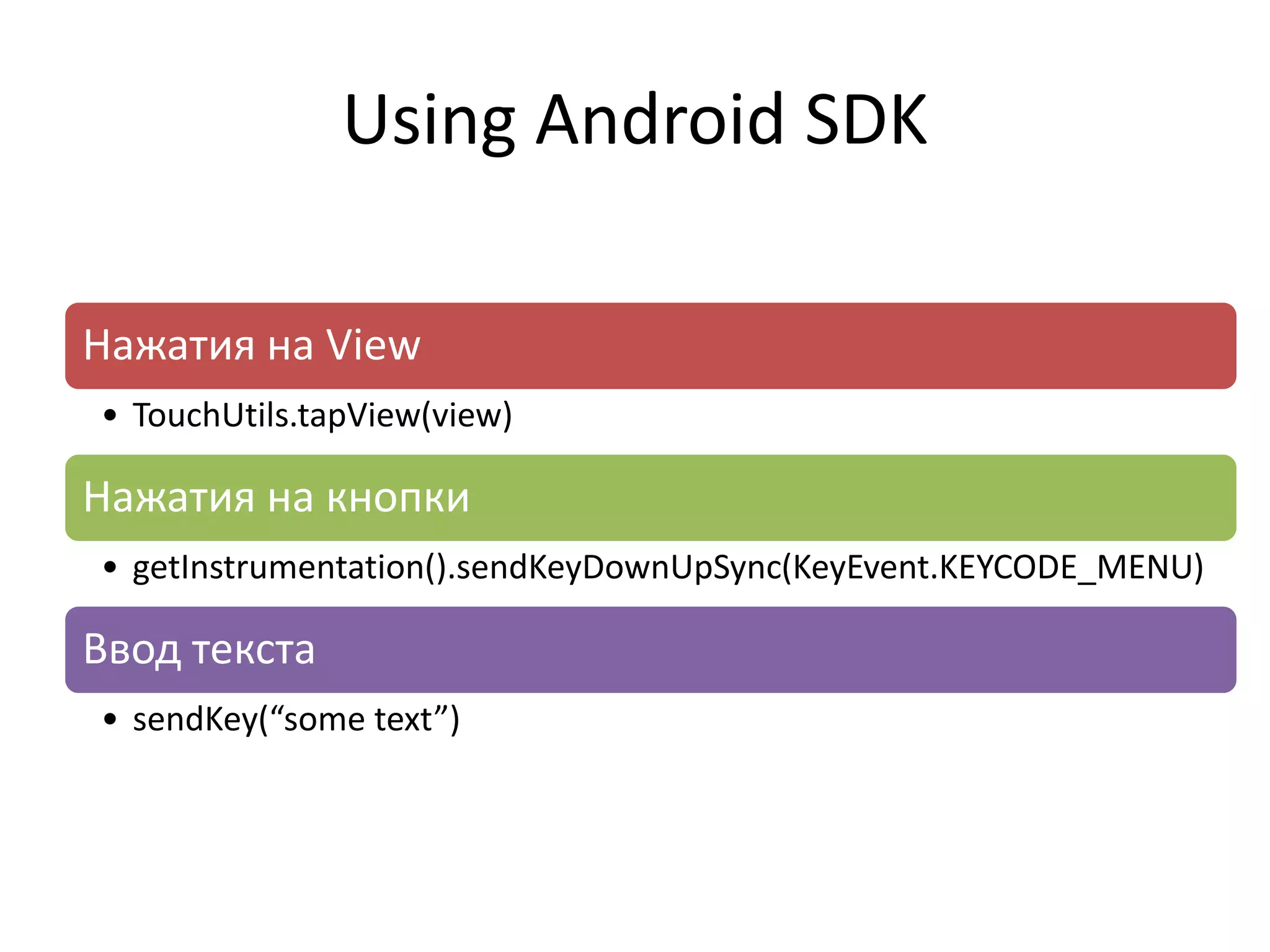 Using Android SDK

Нажатия на View

• TouchUtils.tapView(view)

Нажатия на кнопки

• getInstrumentation().sendKeyDownUpSync(KeyEvent.KEYCODE_MENU)

Ввод текста

• sendKey(“some text”)